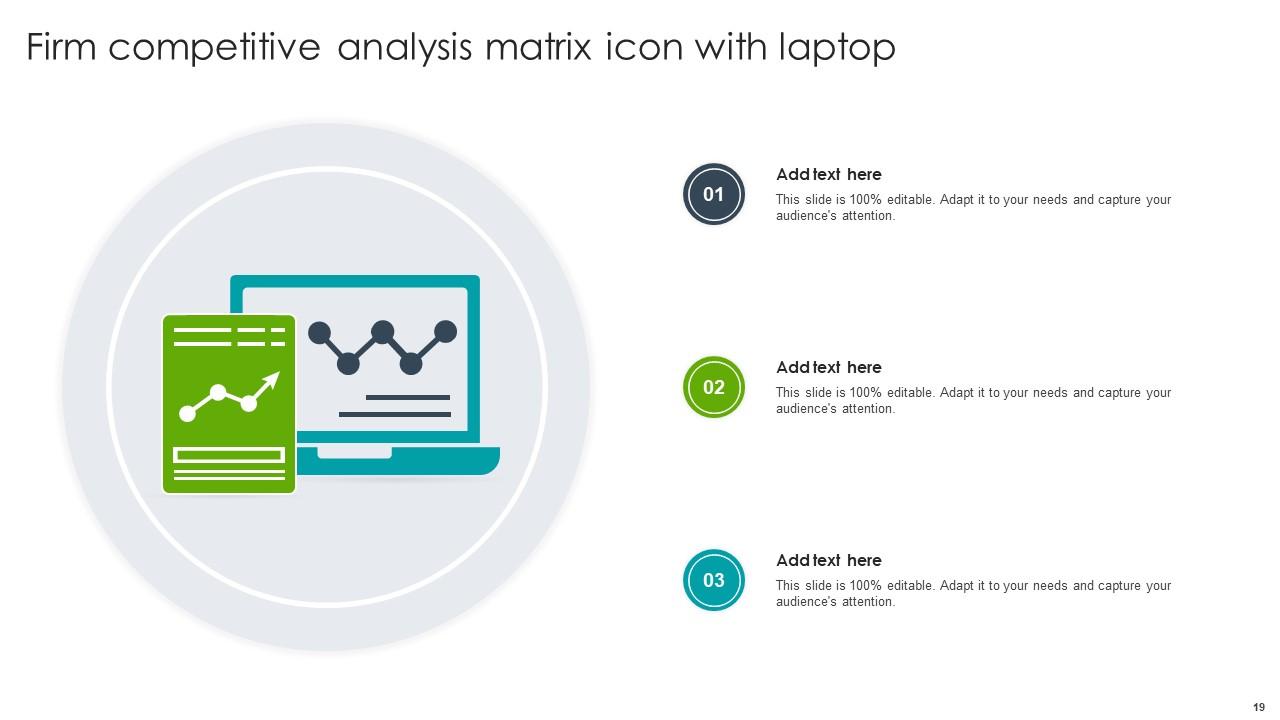 Firm competitive analysis matrix icon with laptop

01

Add text here

This slide is 100% editable. Adapt it to your needs and capture your audience's attention.

02

Add text here

This slide is 100% editable. Adapt it to your needs and capture your audience's attention.

03

Add text here

This slide is 100% editable. Adapt it to your needs and capture your audience's attention.

19